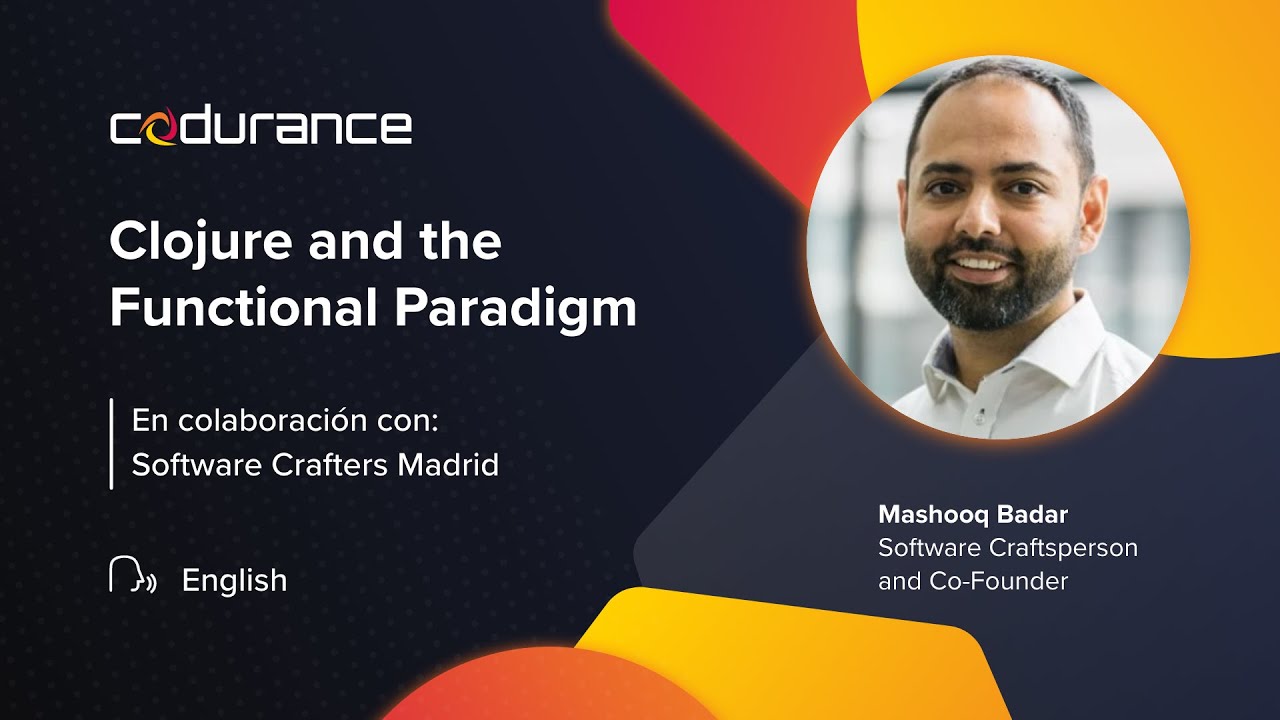 codurance

Clojure and the Functional Paradigm

En colaboración con:
Software Crafters Madrid

English

Mashooq Badar
Software Craftsperson and Co-Founder